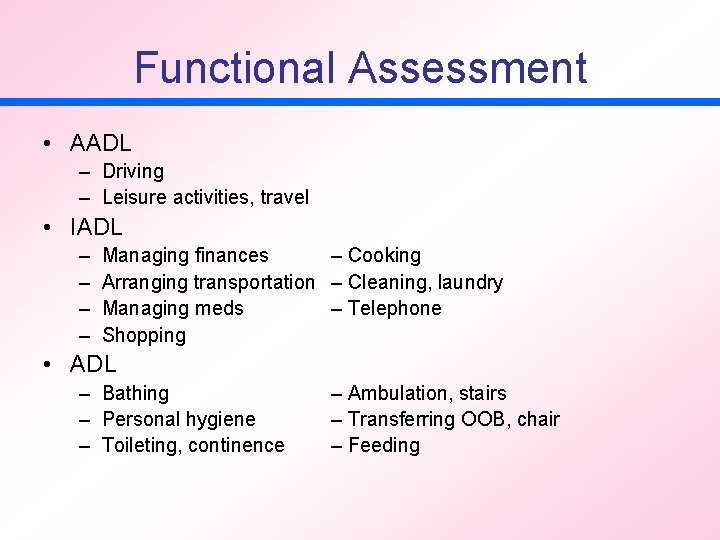 Functional Assessment

• AADL
– Driving
– Leisure activities, travel

• IADL
– Managing finances
– Arranging transportation
– Managing meds
– Shopping

– Cooking
– Cleaning, laundry
– Telephone

• ADL
– Bathing
– Personal hygiene
– Toileting, continence

– Ambulation, stairs
– Transferring OOB, chair
– Feeding